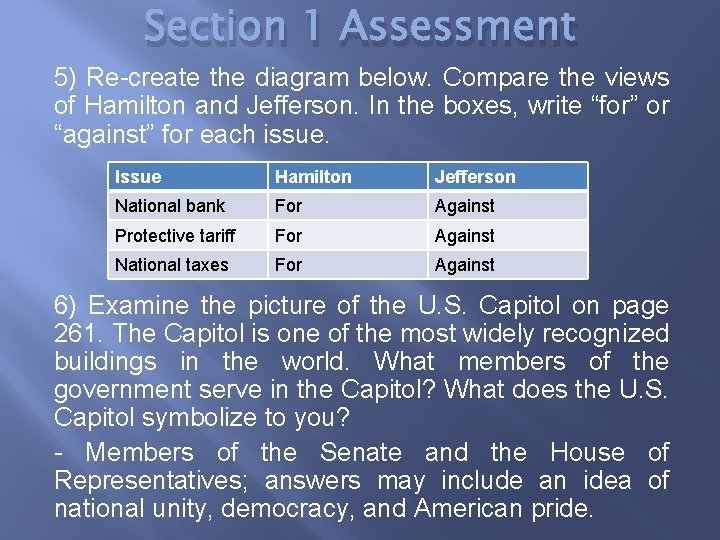 Section 1 Assessment

5) Re-create the diagram below. Compare the views of Hamilton and Jefferson. In the boxes, write “for” or “against” for each issue.

| Issue | Hamilton | Jefferson |
|---|---|---|
| National bank | For | Against |
| Protective tariff | For | Against |
| National taxes | For | Against |

6) Examine the picture of the U.S. Capitol on page 261. The Capitol is one of the most widely recognized buildings in the world. What members of the government serve in the Capitol? What does the U.S. Capitol symbolize to you?

- Members of the Senate and the House of Representatives; answers may include an idea of national unity, democracy, and American pride.